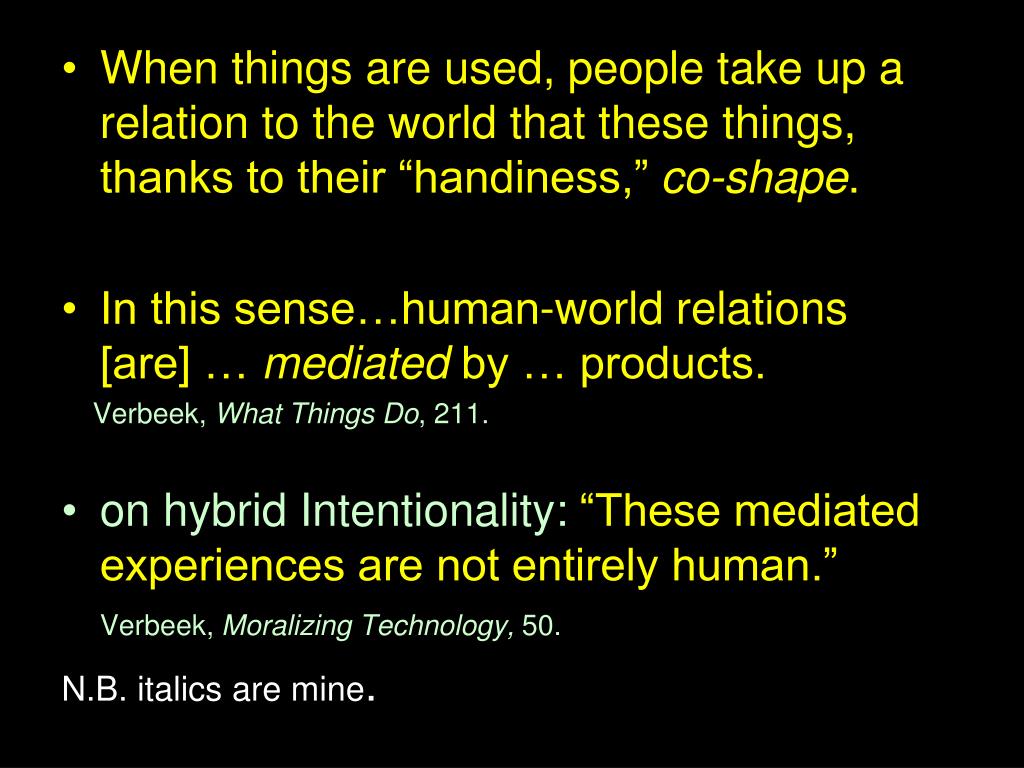 • When things are used, people take up a relation to the world that these things, thanks to their “handiness,” co-shape.

• In this sense…human-world relations [are] … mediated by … products.

Verbeek, What Things Do, 211.

• on hybrid Intentionality: “These mediated experiences are not entirely human.”

Verbeek, Moralizing Technology, 50.

N.B. italics are mine.